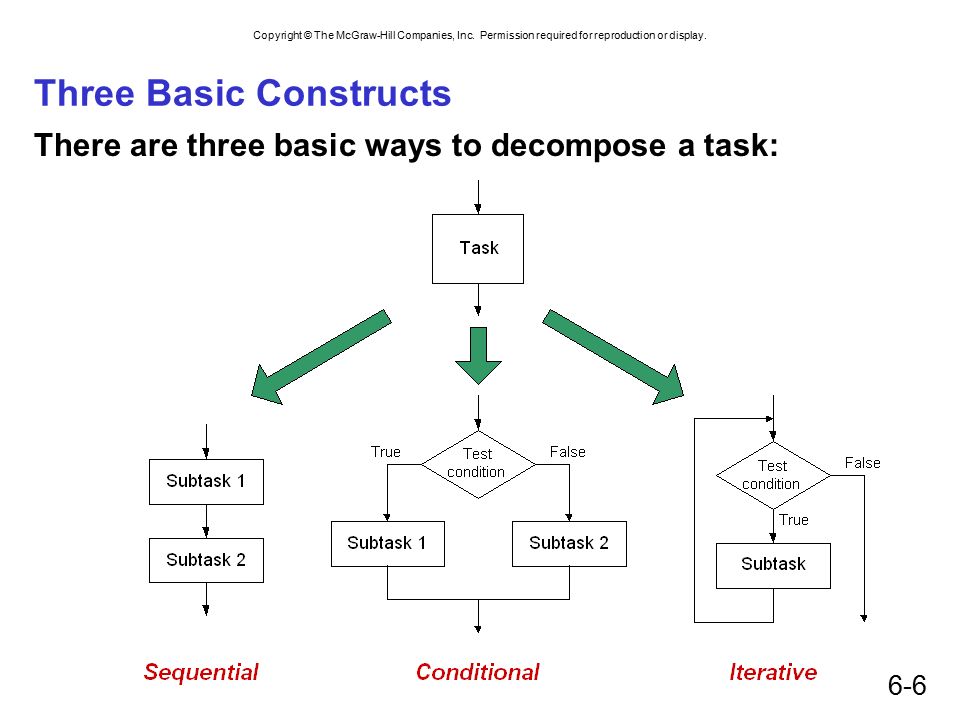 Copyright © The McGraw-Hill Companies, Inc. Permission required for reproduction or display.

Three Basic Constructs

There are three basic ways to decompose a task:

Task

Subtask 1

Subtask 2

True

Test condition

False

Subtask 1

Subtask 2

Test condition

False

True

Subtask

Sequential

Conditional

Iterative

6-6